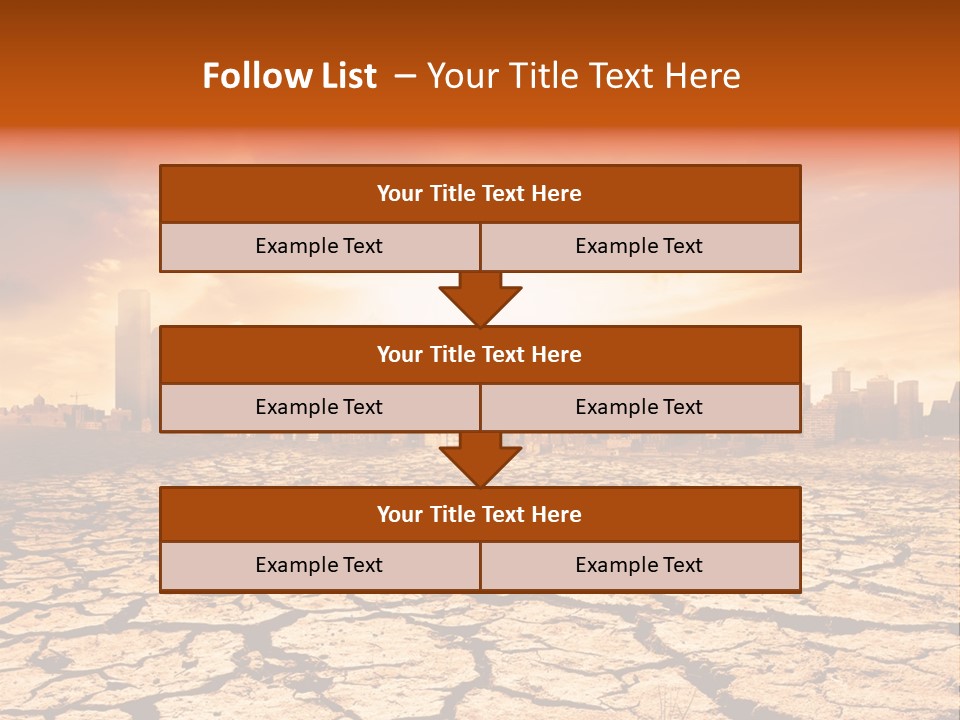 Follow List – Your Title Text Here

Your Title Text Here

Example Text

Example Text

Your Title Text Here

Example Text

Example Text

Your Title Text Here

Example Text

Example Text